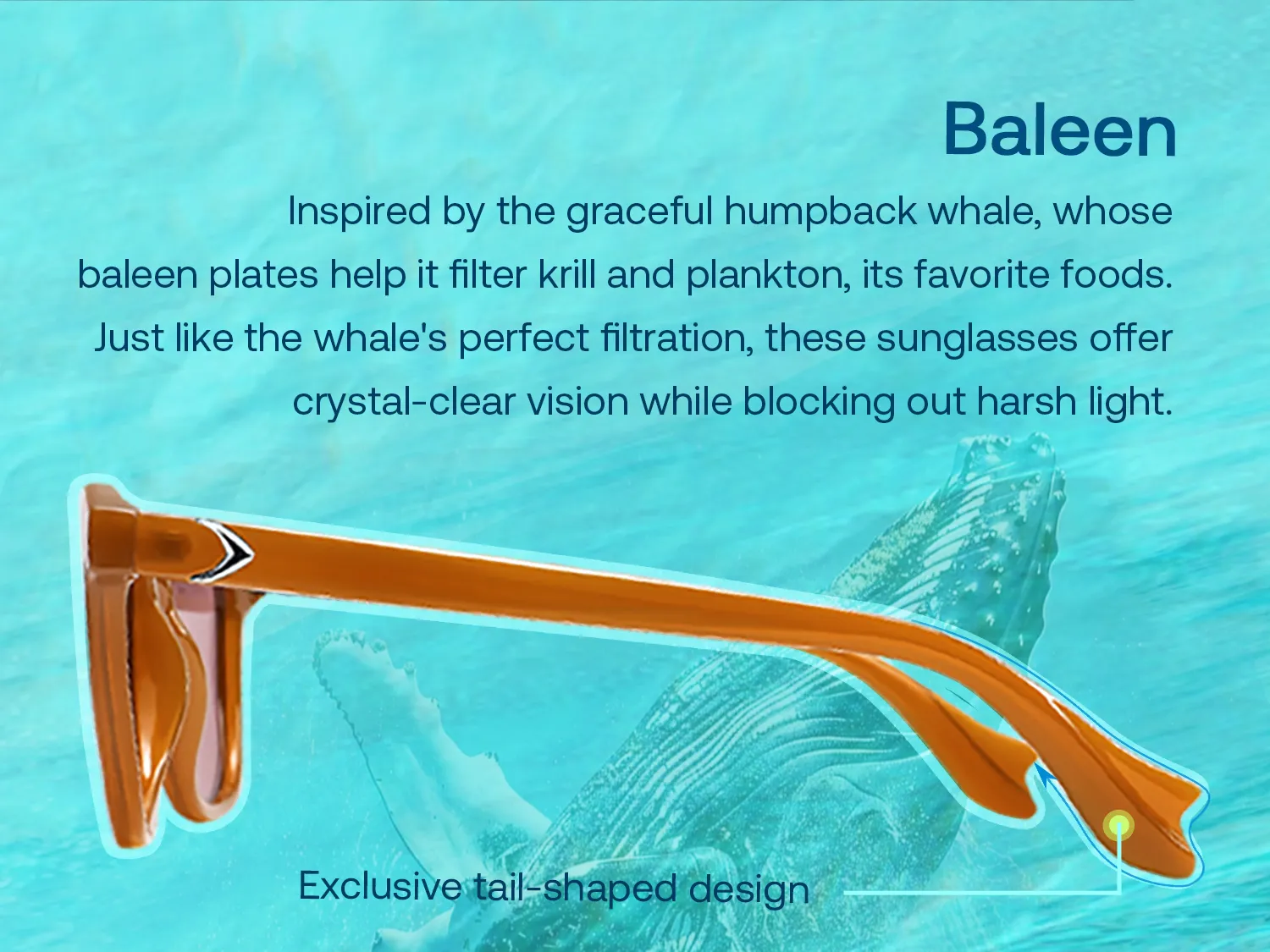 Baleen

Inspired by the graceful humpback whale, whose baleen plates help it filter krill and plankton, its favorite foods. Just like the whale's perfect filtration, these sunglasses offer crystal-clear vision while blocking out harsh light.

Exclusive tail-shaped design